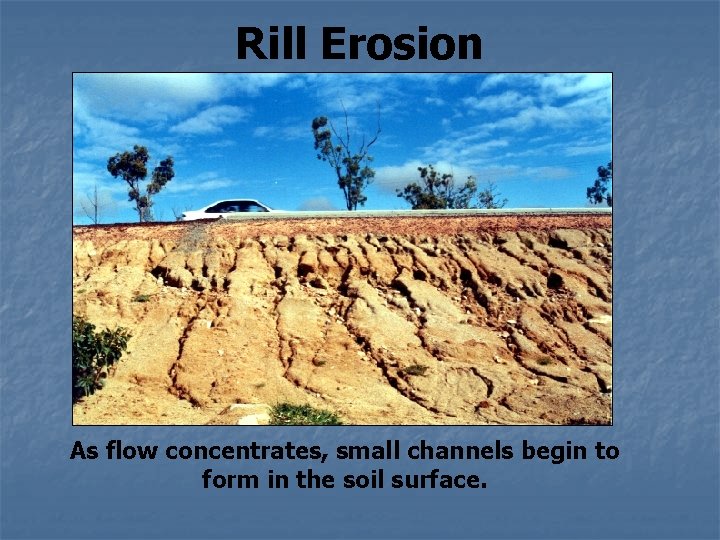 Rill Erosion

As flow concentrates, small channels begin to form in the soil surface.